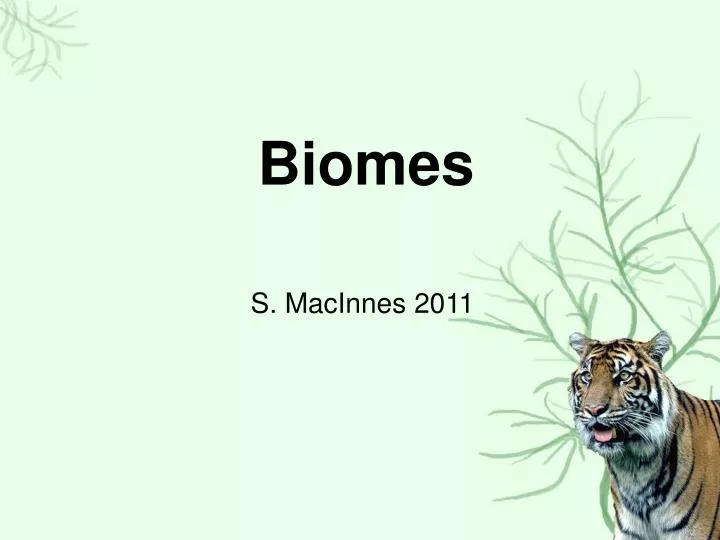 Biomes

S. MacInnes 2011